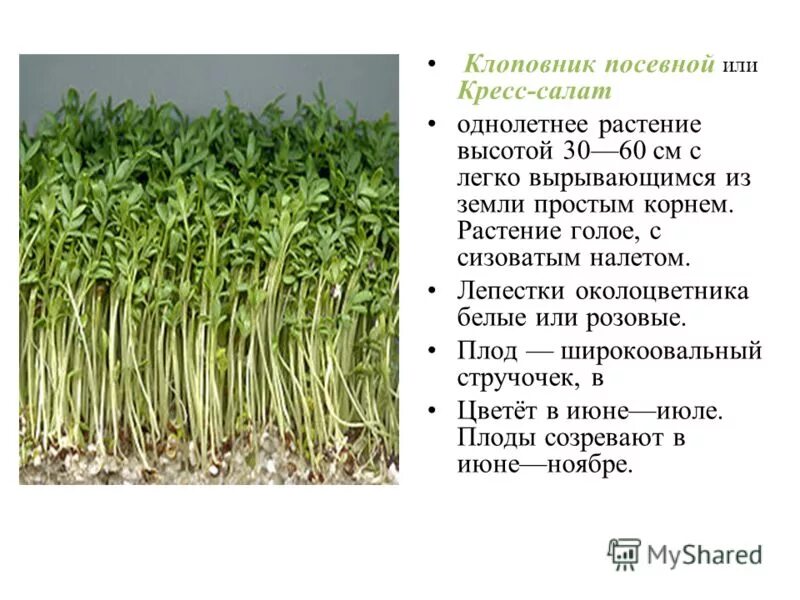 • Клоповник посевной или Кресс-салат

• однолетнее растение высотой 30—60 см с легко вырывающимся из земли простым корнем. Растение голое, с сизоватым налетом.

• Лепестки околоцветника белые или розовые.

• Плод — широкоовальный стручочек, в

• Цветёт в июне—июле. Плоды созревают в июне—ноябре.

MyShared